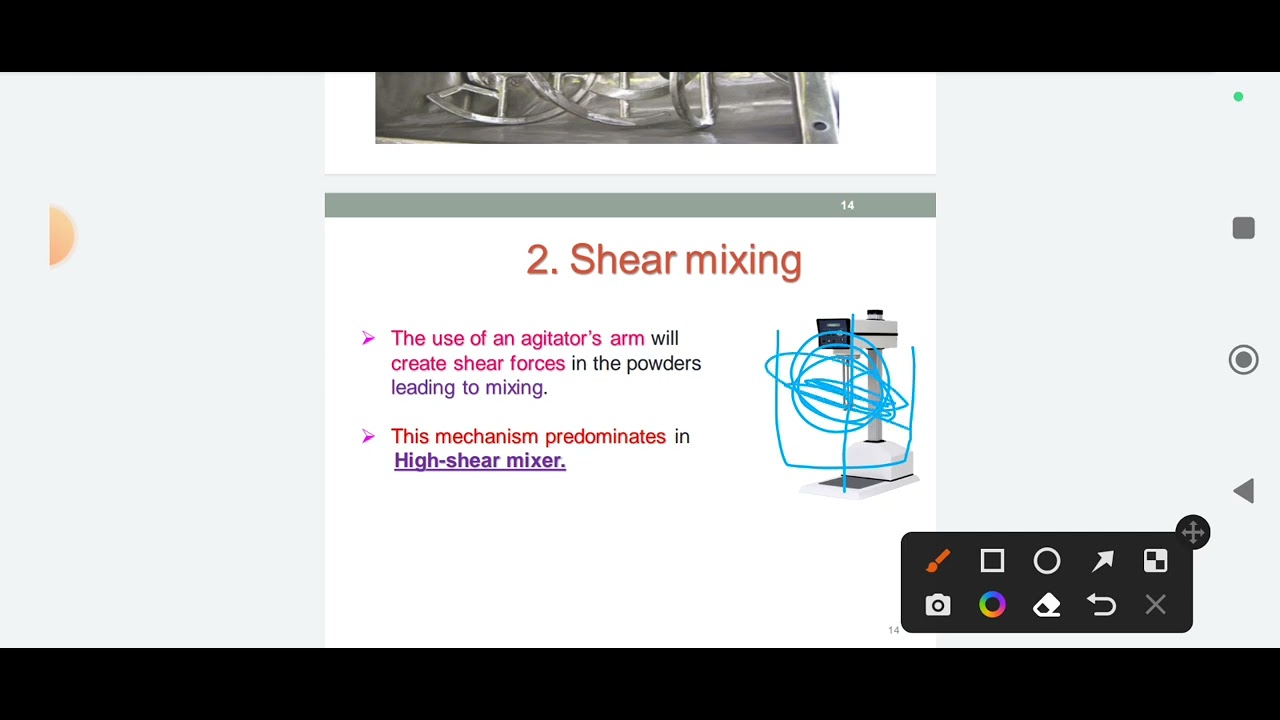 14

2. Shear mixing

➢ The use of an agitator's arm will create shear forces in the powders leading to mixing.

➢ This mechanism predominates in High-shear mixer.

14